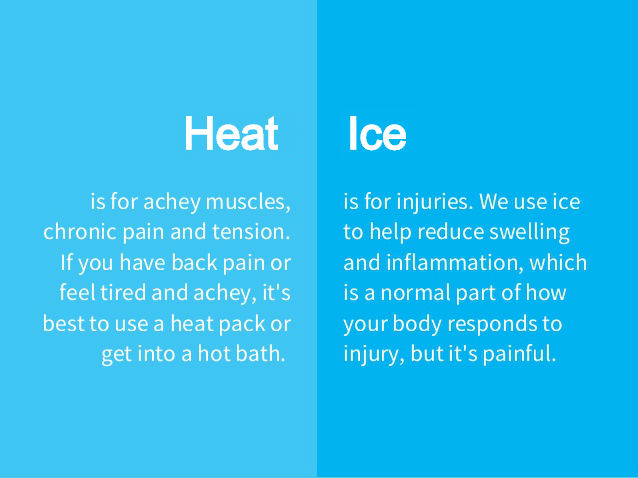 Heat

is for achey muscles, chronic pain and tension. If you have back pain or feel tired and achey, it's best to use a heat pack or get into a hot bath.

Ice

is for injuries. We use ice to help reduce swelling and inflammation, which is a normal part of how your body responds to injury, but it's painful.